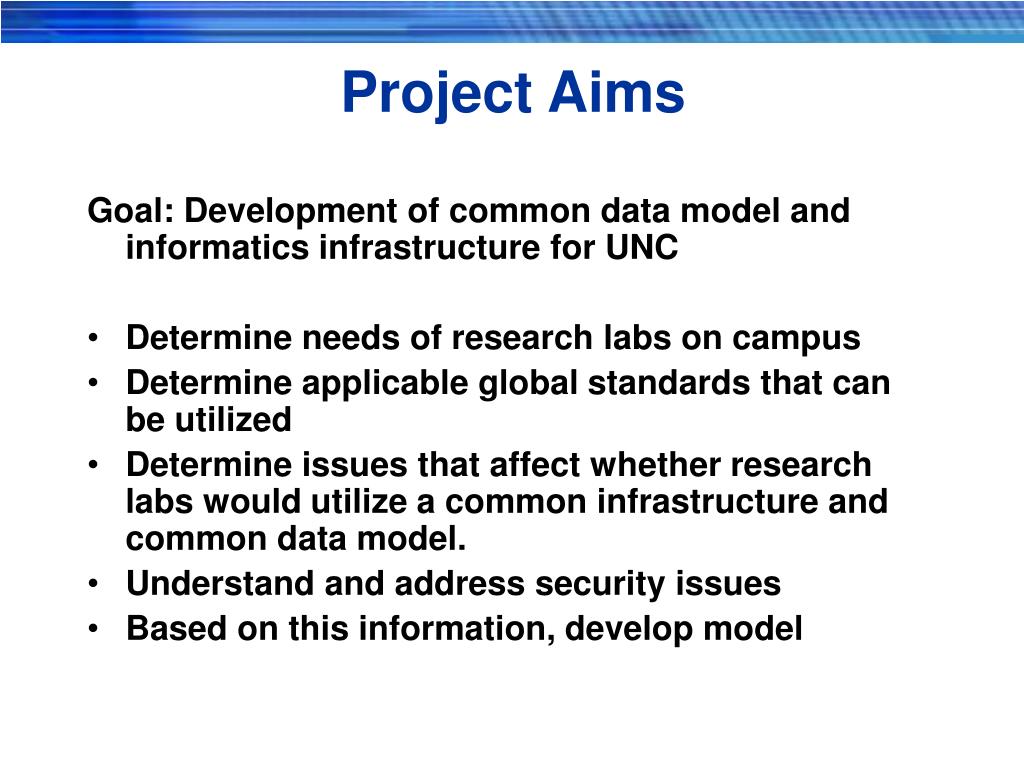 Project Aims

Goal: Development of common data model and informatics infrastructure for UNC

• Determine needs of research labs on campus
• Determine applicable global standards that can be utilized
• Determine issues that affect whether research labs would utilize a common infrastructure and common data model.
• Understand and address security issues
• Based on this information, develop model